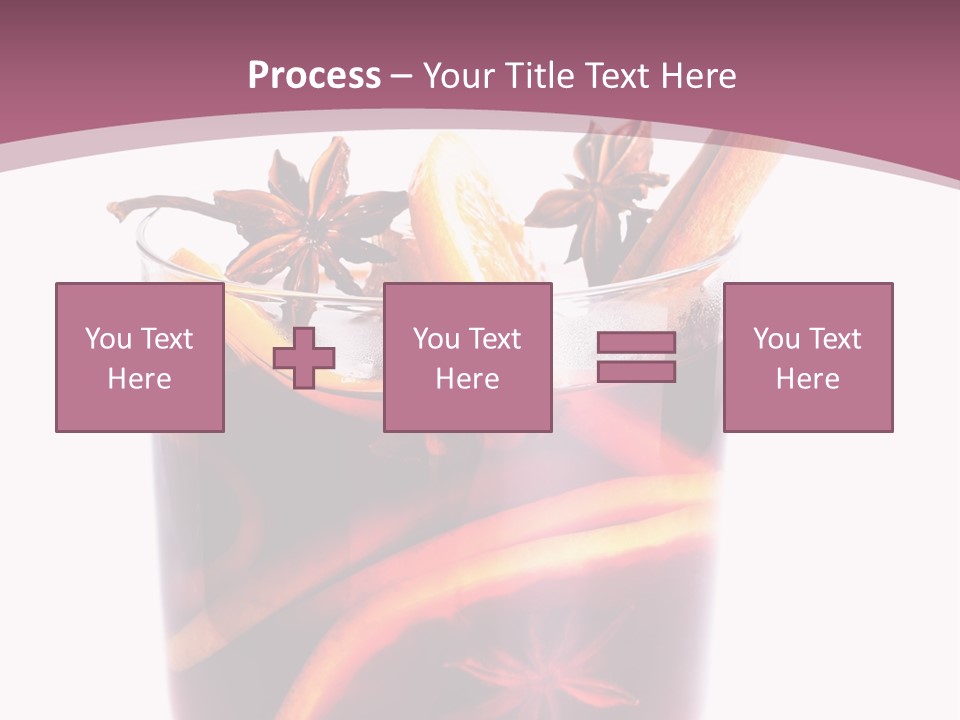 Process – Your Title Text Here

You Text Here

You Text Here

You Text Here